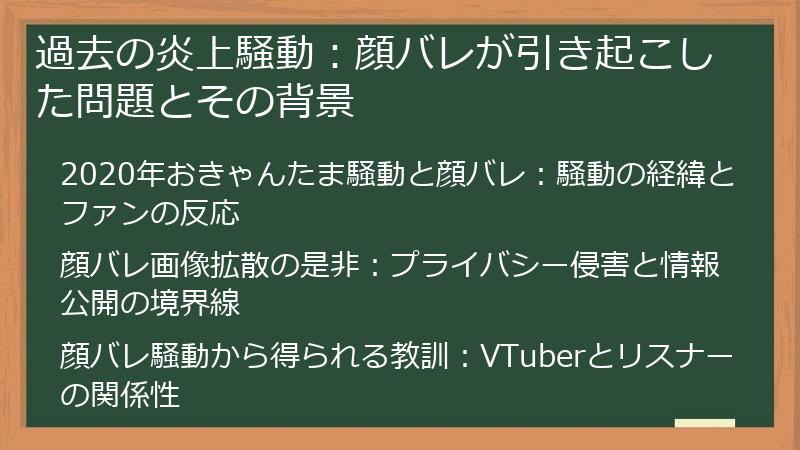 過去の炎上騒動：顔バレが引き起こした問題とその背景

2020年おきゃんたま騒動と顔バレ：騒動の経緯とファンの反応

顔バレ画像拡散の是非：プライバシー侵害と情報公開の境界線

顔バレ騒動から得られる教訓：VTuberとリスナーの関係性